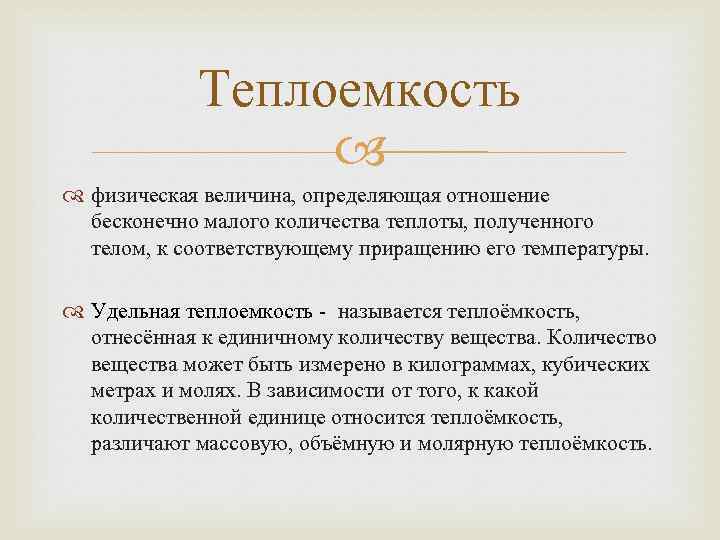 Теплоемкость

физическая величина, определяющая отношение бесконечно малого количества теплоты, полученного телом, к соответствующему приращению его температуры.

Удельная теплоемкость - называется теплоёмкость, отнесённая к единичному количеству вещества. Количество вещества может быть измерено в килограммах, кубических метрах и молях. В зависимости от того, к какой количественной единице относится теплоёмкость, различают массовую, объёмную и молярную теплоёмкость.